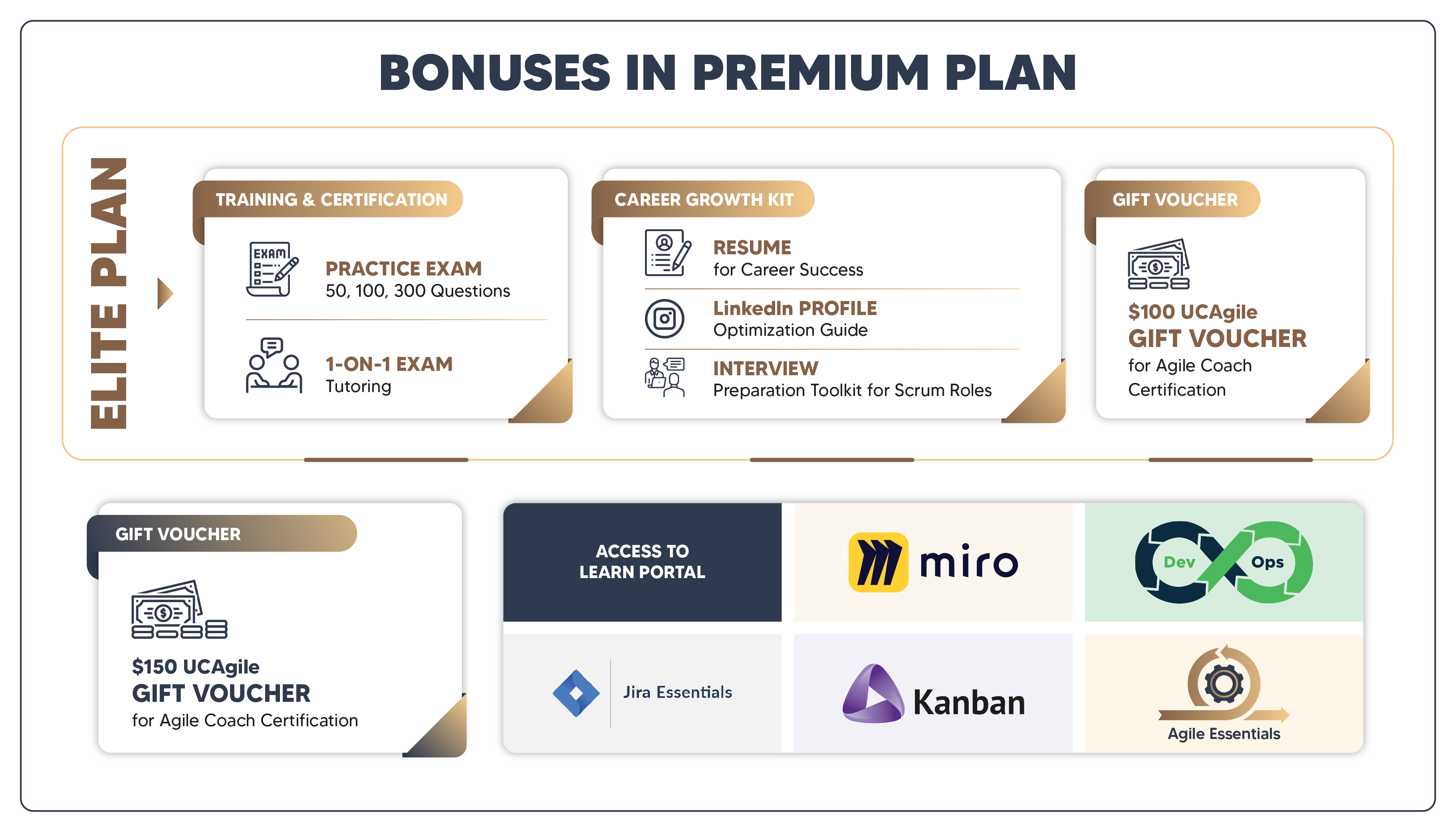 BONUSES IN PREMIUM PLAN

ELITE PLAN

TRAINING & CERTIFICATION

EXAM

PRACTICE EXAM
50, 100, 300 Questions

1-ON-1 EXAM
Tutoring

CAREER GROWTH KIT

RESUME
for Career Success

LinkedIn PROFILE
Optimization Guide

INTERVIEW
Preparation Toolkit for Scrum Roles

GIFT VOUCHER

$100 UCAgile
GIFT VOUCHER
for Agile Coach Certification

GIFT VOUCHER

$150 UCAgile
GIFT VOUCHER
for Agile Coach Certification

ACCESS TO LEARN PORTAL

miro

Dev Ops

Jira Essentials

Kanban

Agile Essentials